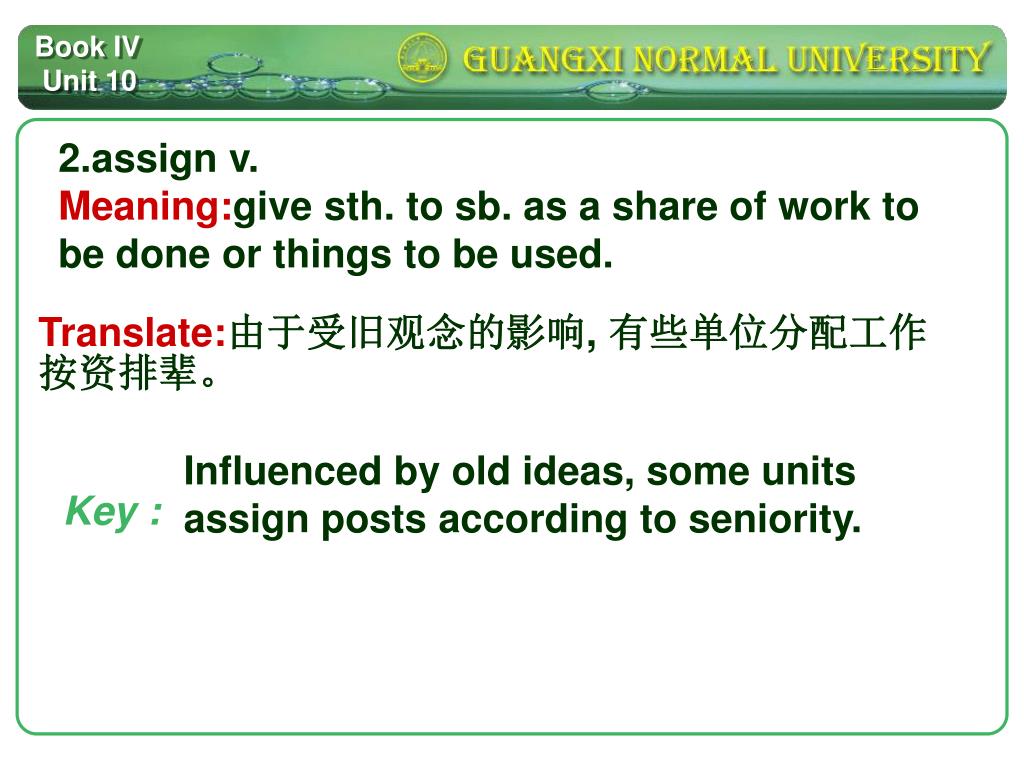 Book IV
Unit 10

GUANGXI NORMAL UNIVERSITY

2.assign v.
Meaning:give sth. to sb. as a share of work to be done or things to be used.

Translate:由于受旧观念的影响, 有些单位分配工作按资排辈。

Key : Influenced by old ideas, some units assign posts according to seniority.